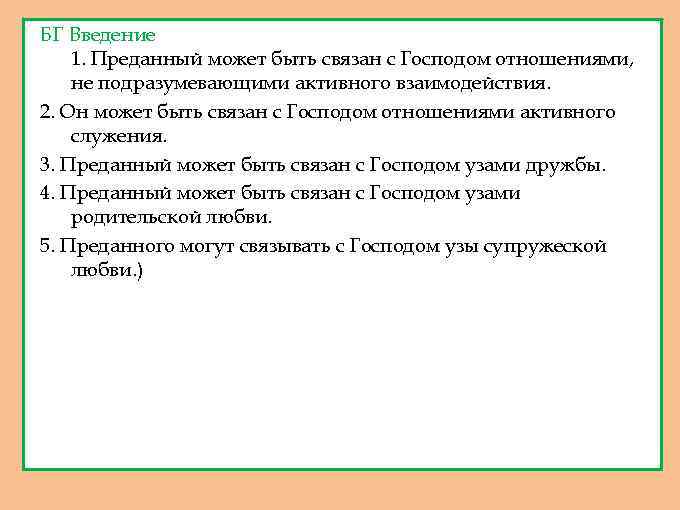 БГ Введение

1. Преданный может быть связан с Господом отношениями, не подразумевающими активного взаимодействия.

2. Он может быть связан с Господом отношениями активного служения.

3. Преданный может быть связан с Господом узами дружбы.

4. Преданный может быть связан с Господом узами родительской любви.

5. Преданного могут связывать с Господом узы супружеской любви.)